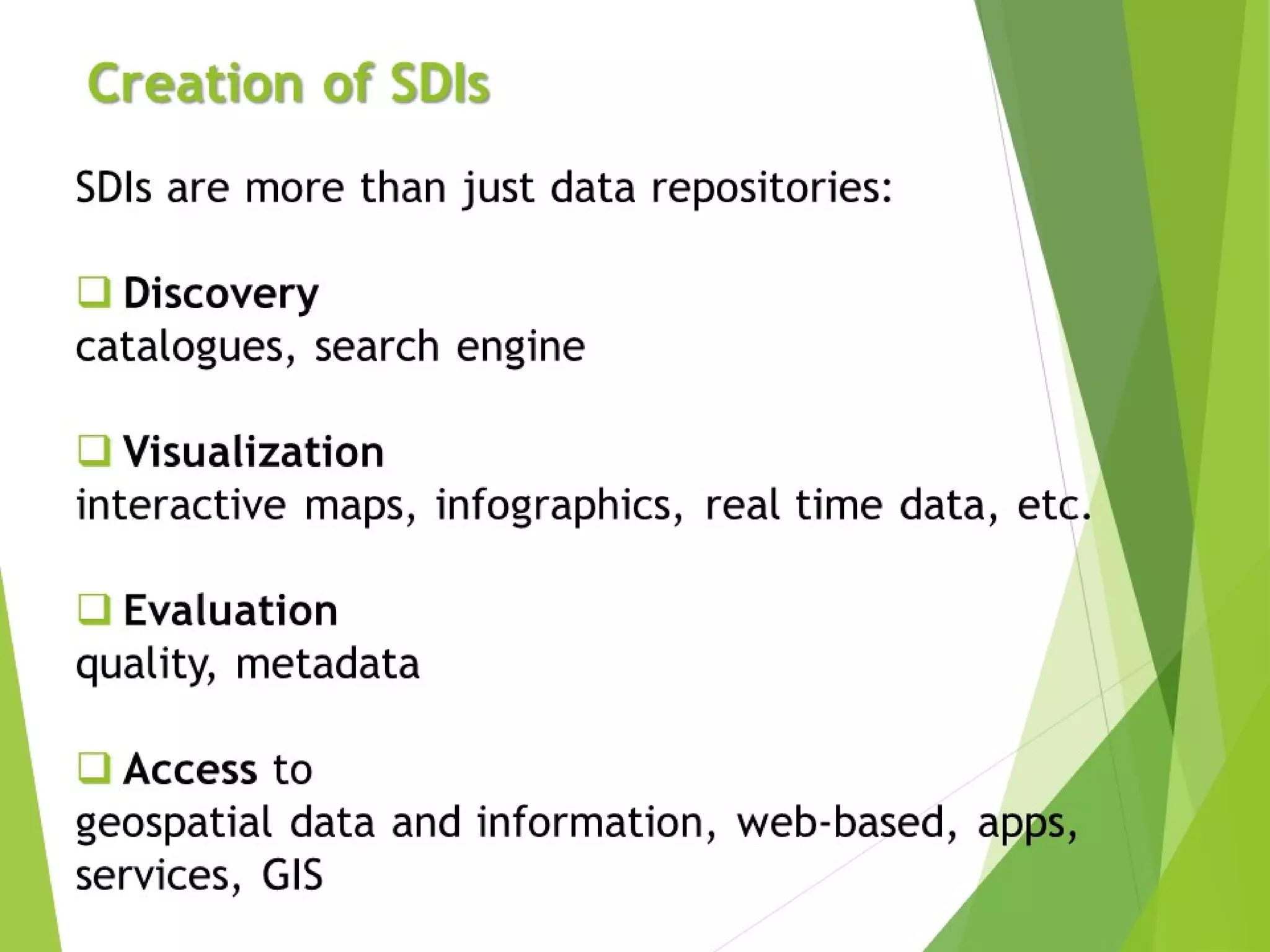 Creation of SDIs

SDIs are more than just data repositories:

❑ Discovery
catalogues, search engine

❑ Visualization
interactive maps, infographics, real time data, etc.

❑ Evaluation
quality, metadata

❑ Access to
geospatial data and information, web-based, apps, services, GIS